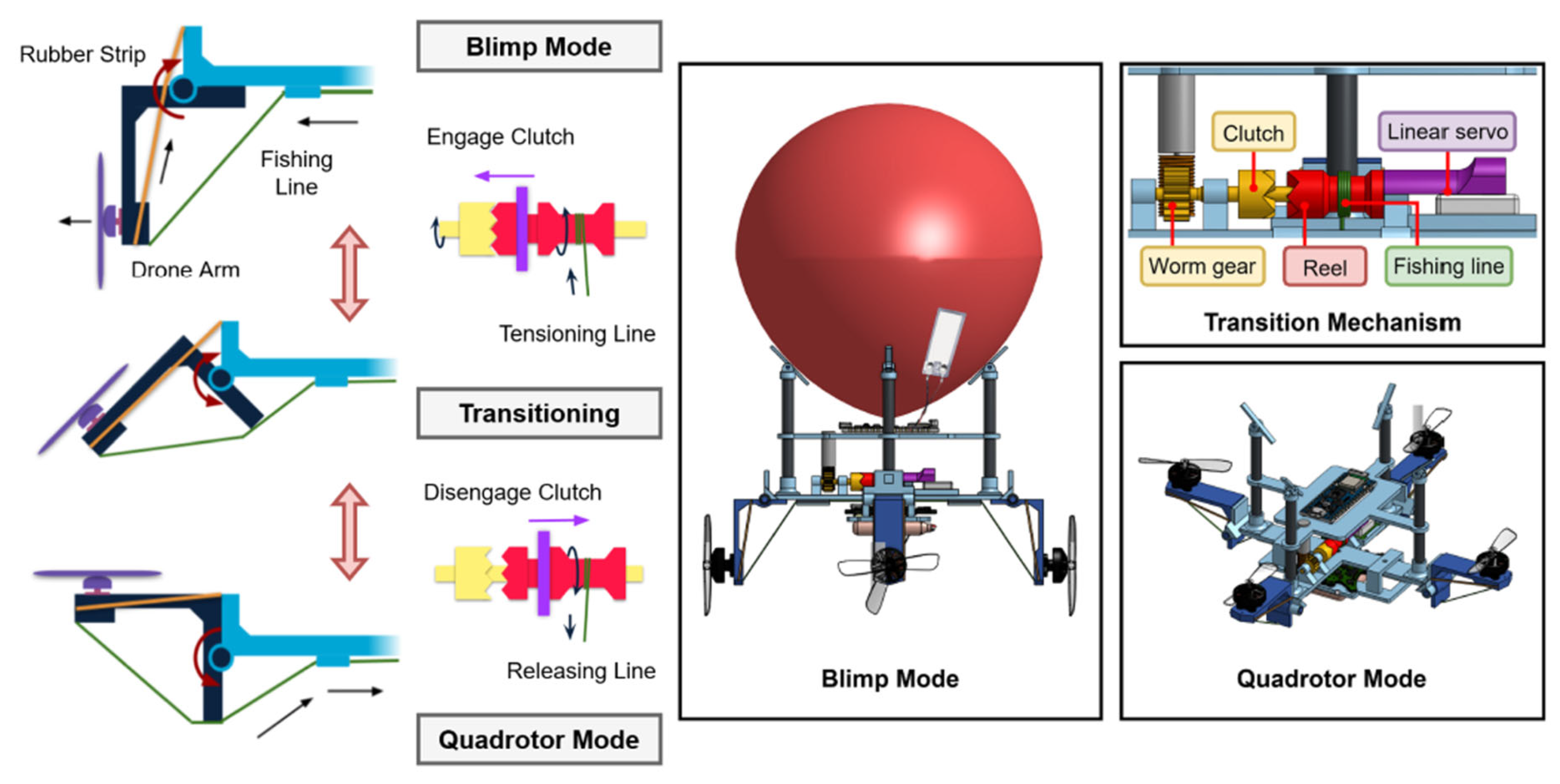 Rubber Strip

Fishing Line

Drone Arm

Blimp Mode

Engage Clutch

Tensioning Line

Transitioning

Disengage Clutch

Releasing Line

Quadrotor Mode

Blimp Mode

Clutch

Linear servo

Worm gear

Reel

Fishing line

Transition Mechanism

Quadrotor Mode